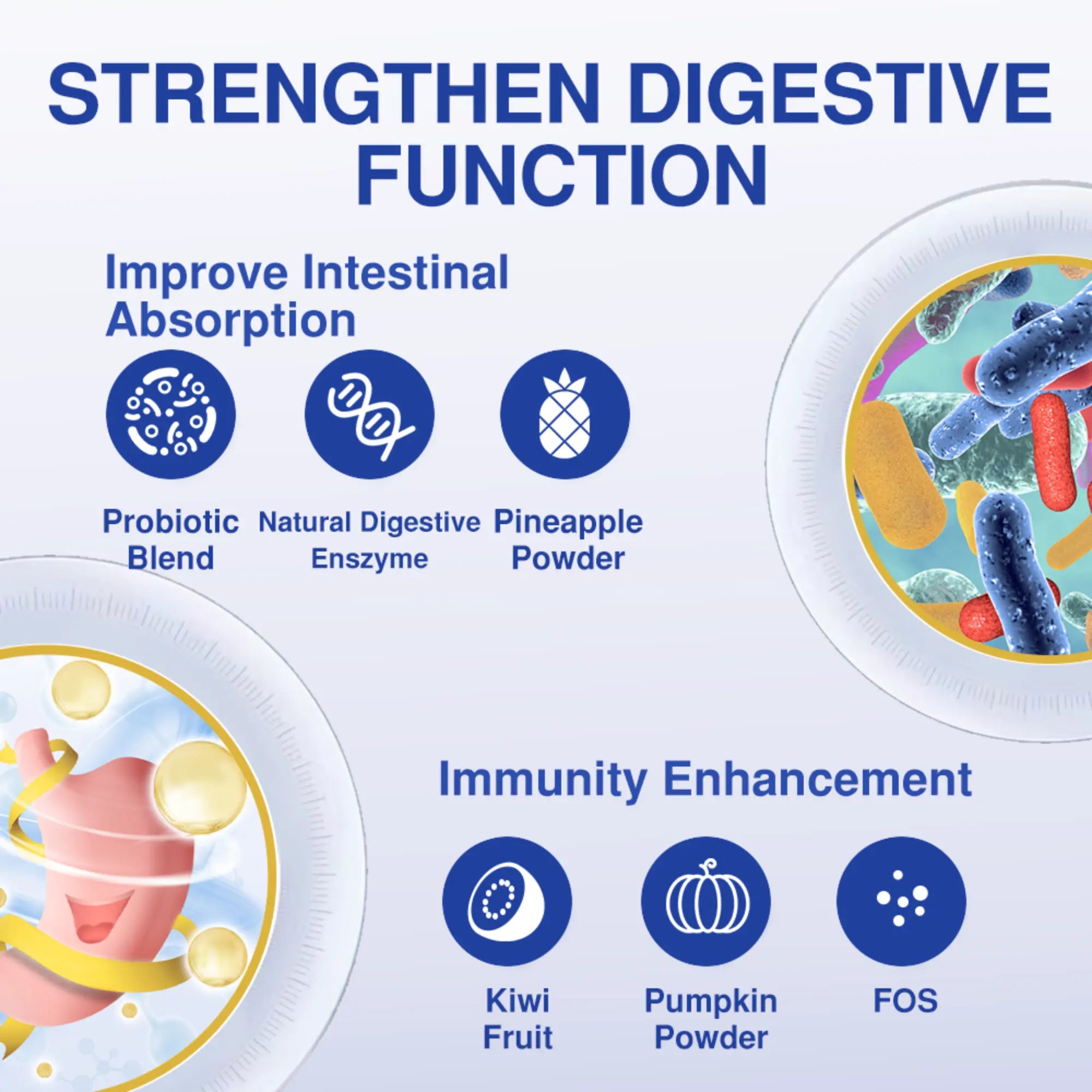 STRENGTHEN DIGESTIVE FUNCTION

Improve Intestinal Absorption

Probiotic Blend

Natural Digestive Enszyme

Pineapple Powder

Immunity Enhancement

Kiwi Fruit

Pumpkin Powder

FOS